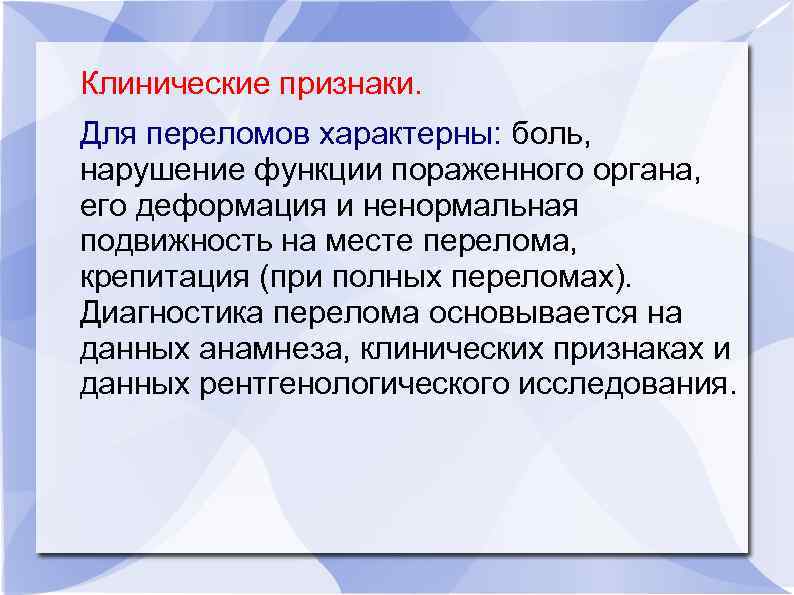 Клинические признаки.

Для переломов характерны: боль, нарушение функции пораженного органа, его деформация и ненормальная подвижность на месте перелома, крепитация (при полных переломах). Диагностика перелома основывается на данных анамнеза, клинических признаках и данных рентгенологического исследования.